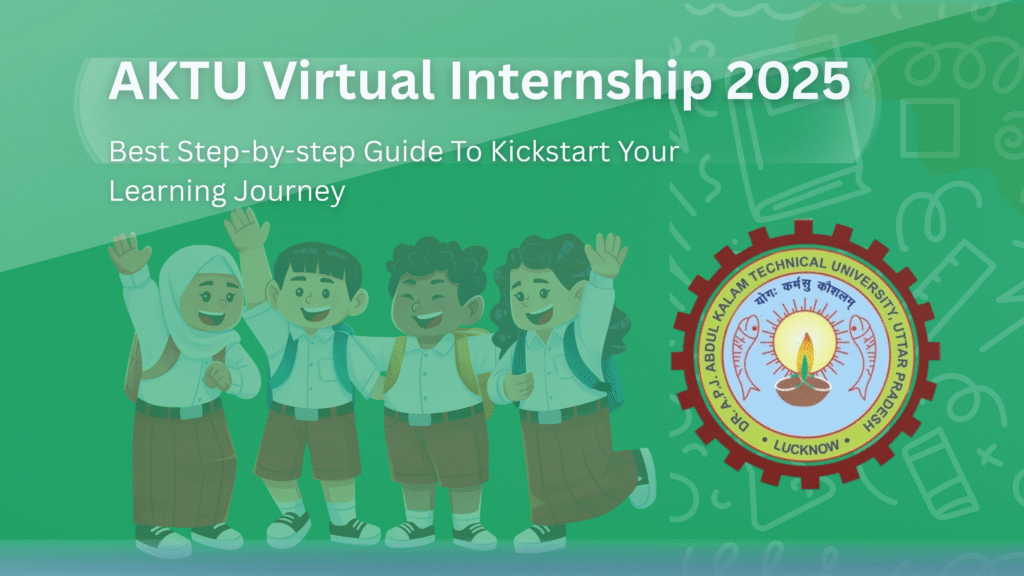 AKTU Virtual Internship 2025

Best Step-by-step Guide To Kickstart Your Learning Journey

DR. A.P.J. ABDUL KALAM TECHNICAL UNIVERSITY, UTTAR PRADESH

योगः कर्मसु कौशलम्

LUCKNOW